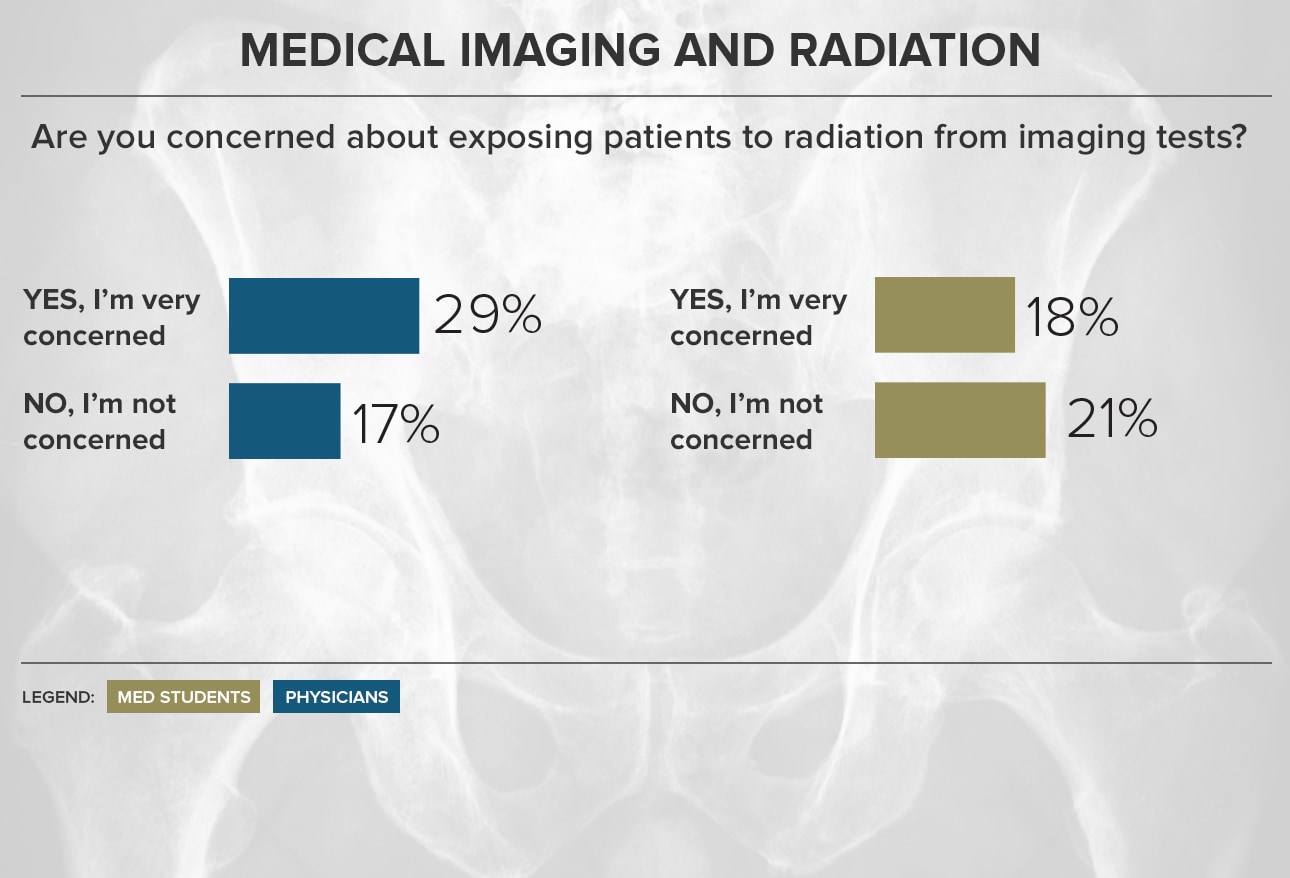 MEDICAL IMAGING AND RADIATION

Are you concerned about exposing patients to radiation from imaging tests?

YES, I'm very concerned 29%

NO, I'm not concerned 17%

YES, I'm very concerned 18%

NO, I'm not concerned 21%

LEGEND: MED STUDENTS PHYSICIANS